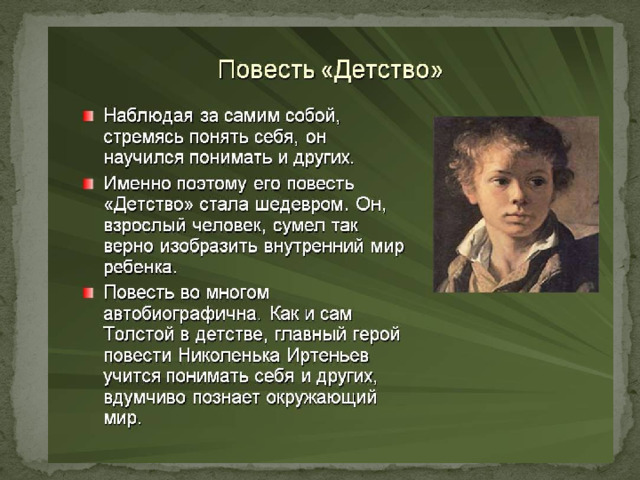 Повесть «Детство»

Наблюдая за самим собой, стремясь понять себя, он научился понимать и других.

Именно поэтому его повесть «Детство» стала шедевром. Он, взрослый человек, сумел так верно изобразить внутренний мир ребенка.

Повесть во многом автобиографична. Как и сам Толстой в детстве, главный герой повести Николенька Иртеньев учится понимать себя и других, вдумчиво познает окружающий мир.